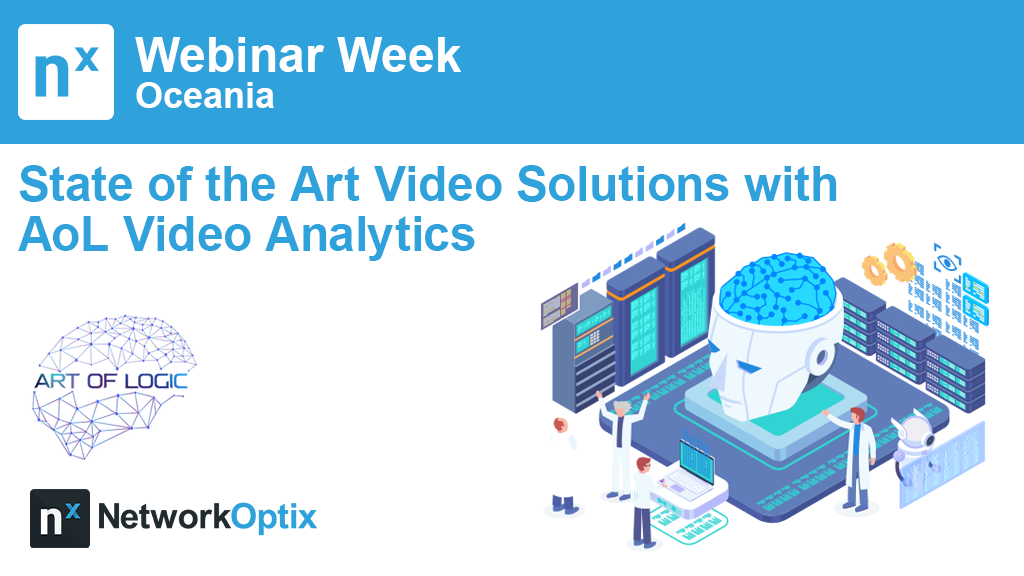 nx Webinar Week
Oceania

State of the Art Video Solutions with AoL Video Analytics

ART OF LOGIC

nx NetworkOptix